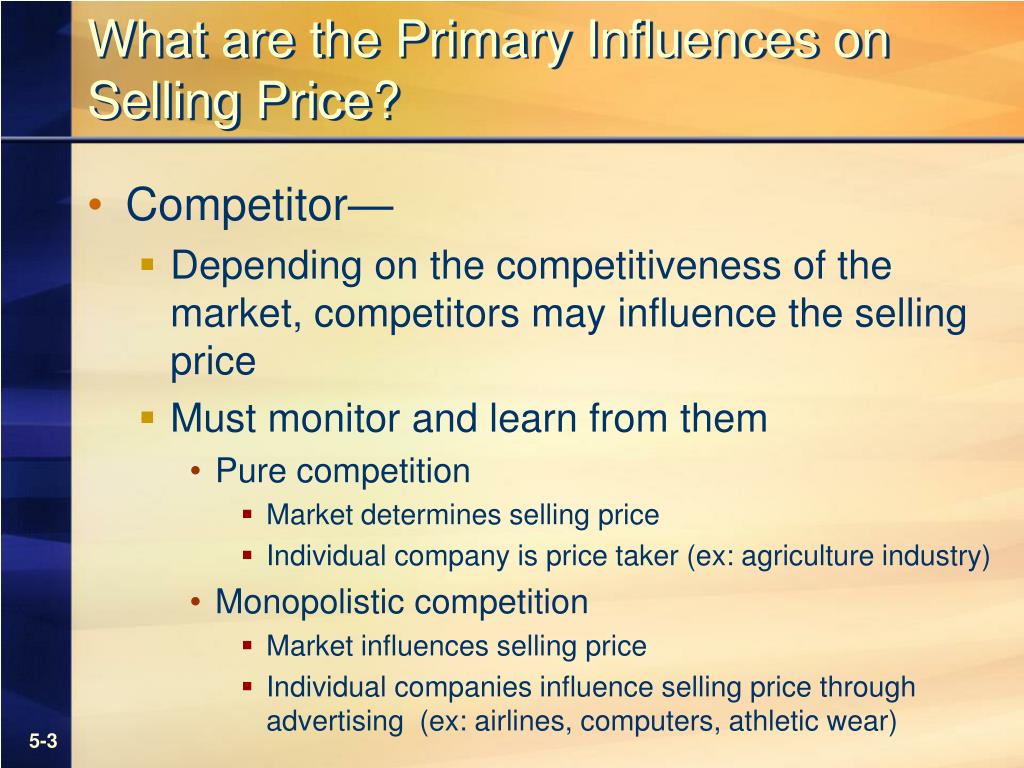 What are the Primary Influences on Selling Price?

• Competitor—
▪ Depending on the competitiveness of the market, competitors may influence the selling price
▪ Must monitor and learn from them
• Pure competition
▪ Market determines selling price
▪ Individual company is price taker (ex: agriculture industry)
• Monopolistic competition
▪ Market influences selling price
▪ Individual companies influence selling price through advertising (ex: airlines, computers, athletic wear)

5-3